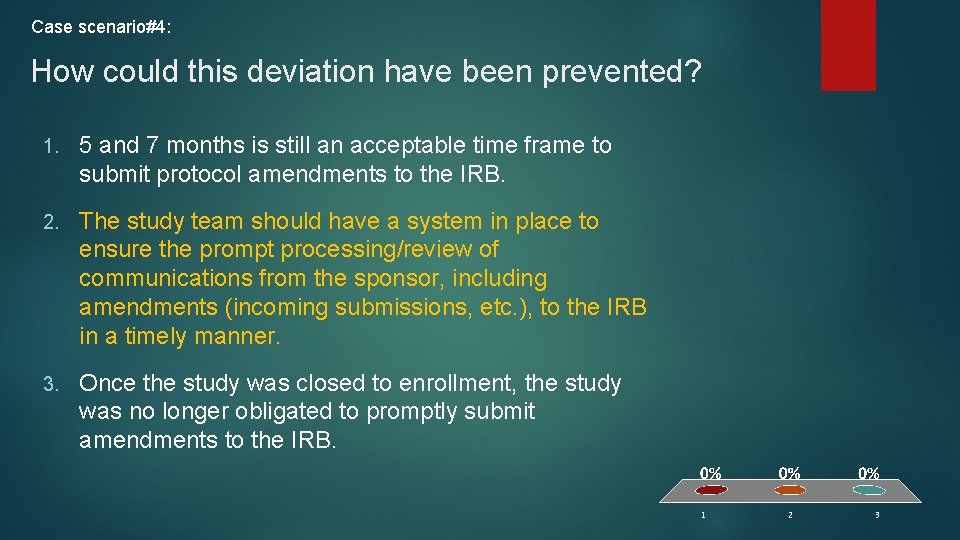 Case scenario#4:

How could this deviation have been prevented?

1. 5 and 7 months is still an acceptable time frame to submit protocol amendments to the IRB.

2. The study team should have a system in place to ensure the prompt processing/review of communications from the sponsor, including amendments (incoming submissions, etc.), to the IRB in a timely manner.

3. Once the study was closed to enrollment, the study was no longer obligated to promptly submit amendments to the IRB.

0% 0% 0%

1 2 3